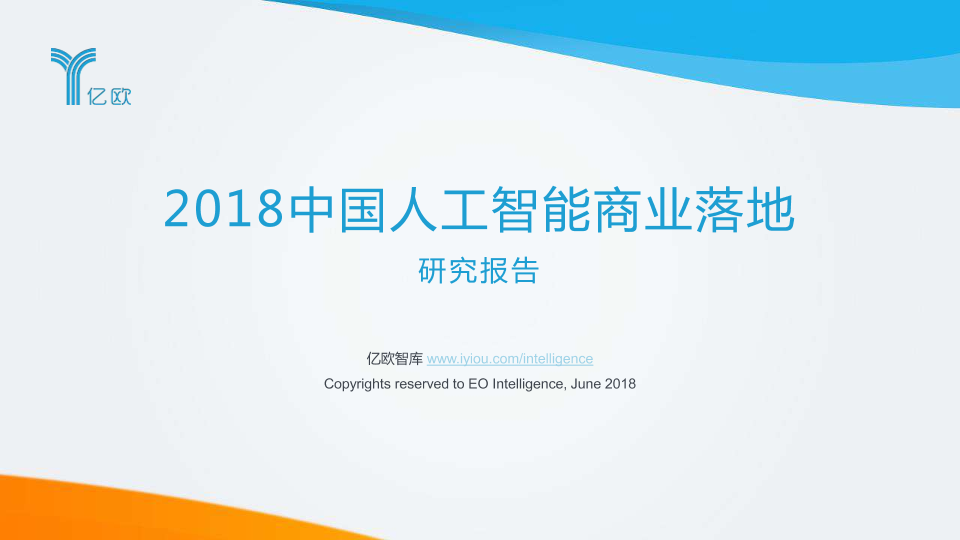 亿欧

2018中国人工智能商业落地

研究报告

亿欧智库 www.iyiou.com/intelligence
Copyrights reserved to EO Intelligence, June 2018